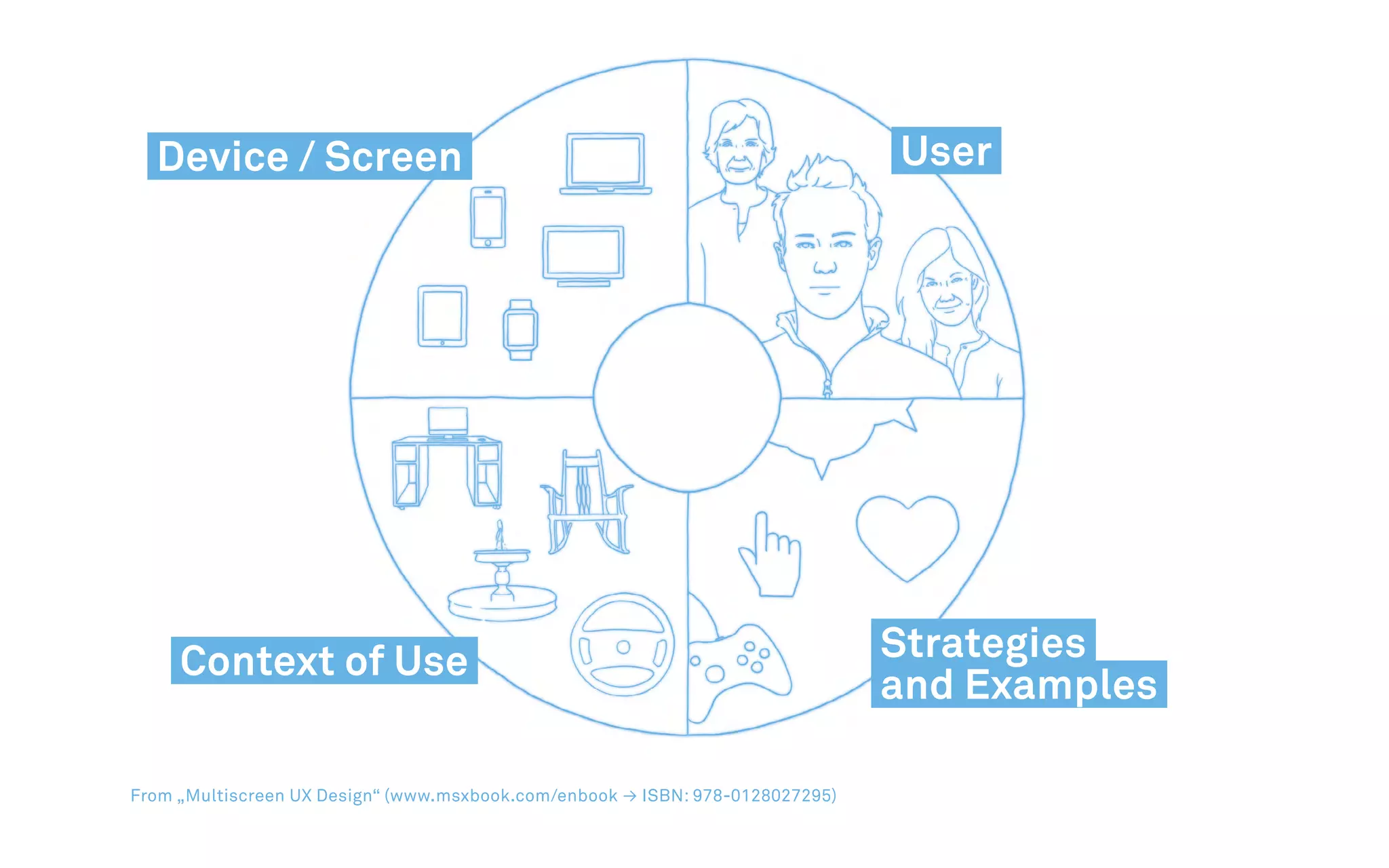 Device / Screen

User

Context of Use

Strategies and Examples

From „Multiscreen UX Design“ (www.msxbook.com/enbook → ISBN: 978-0128027295)